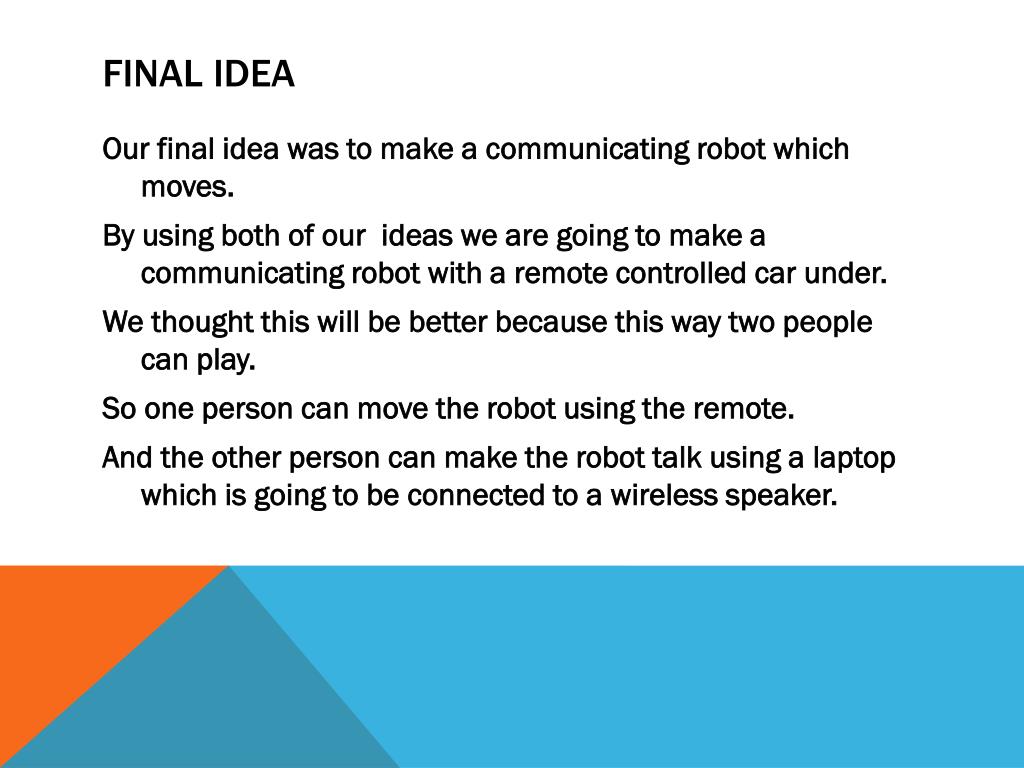 FINAL IDEA

Our final idea was to make a communicating robot which moves.

By using both of our ideas we are going to make a communicating robot with a remote controlled car under.

We thought this will be better because this way two people can play.

So one person can move the robot using the remote.

And the other person can make the robot talk using a laptop which is going to be connected to a wireless speaker.